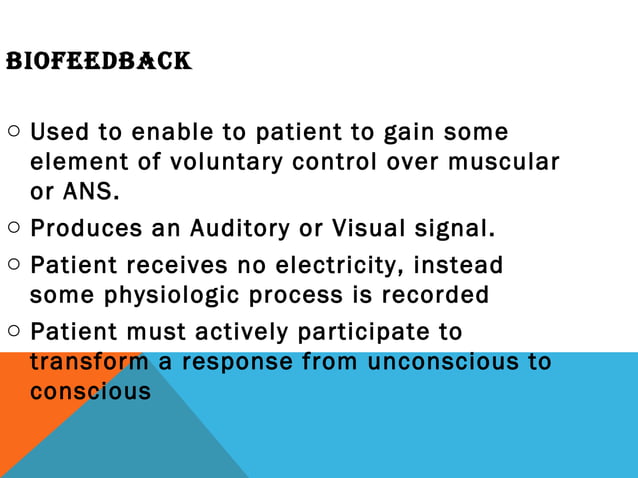 BIOFEEDBACK

○ Used to enable to patient to gain some element of voluntary control over muscular or ANS.

○ Produces an Auditory or Visual signal.

○ Patient receives no electricity, instead some physiologic process is recorded

○ Patient must actively participate to transform a response from unconscious to conscious